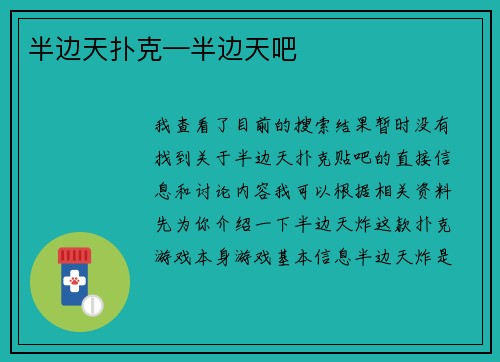 半边天扑克—半边天吧

我查看了目前的搜索结果暂时没有找到关于半边天扑克贴吧的直接信息和讨论内容我可以根据相关资料先为你介绍一下半边天炸这款扑克游戏本身游戏基本信息半边天炸是